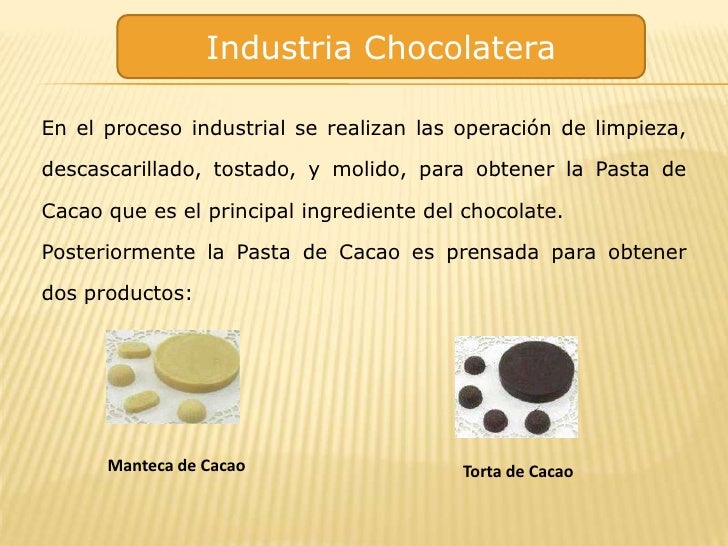 Industria Chocolatera

En el proceso industrial se realizan las operación de limpieza, descascarillado, tostado, y molido, para obtener la Pasta de Cacao que es el principal ingrediente del chocolate.

Posteriormente la Pasta de Cacao es prensada para obtener dos productos:

Manteca de Cacao

Torta de Cacao